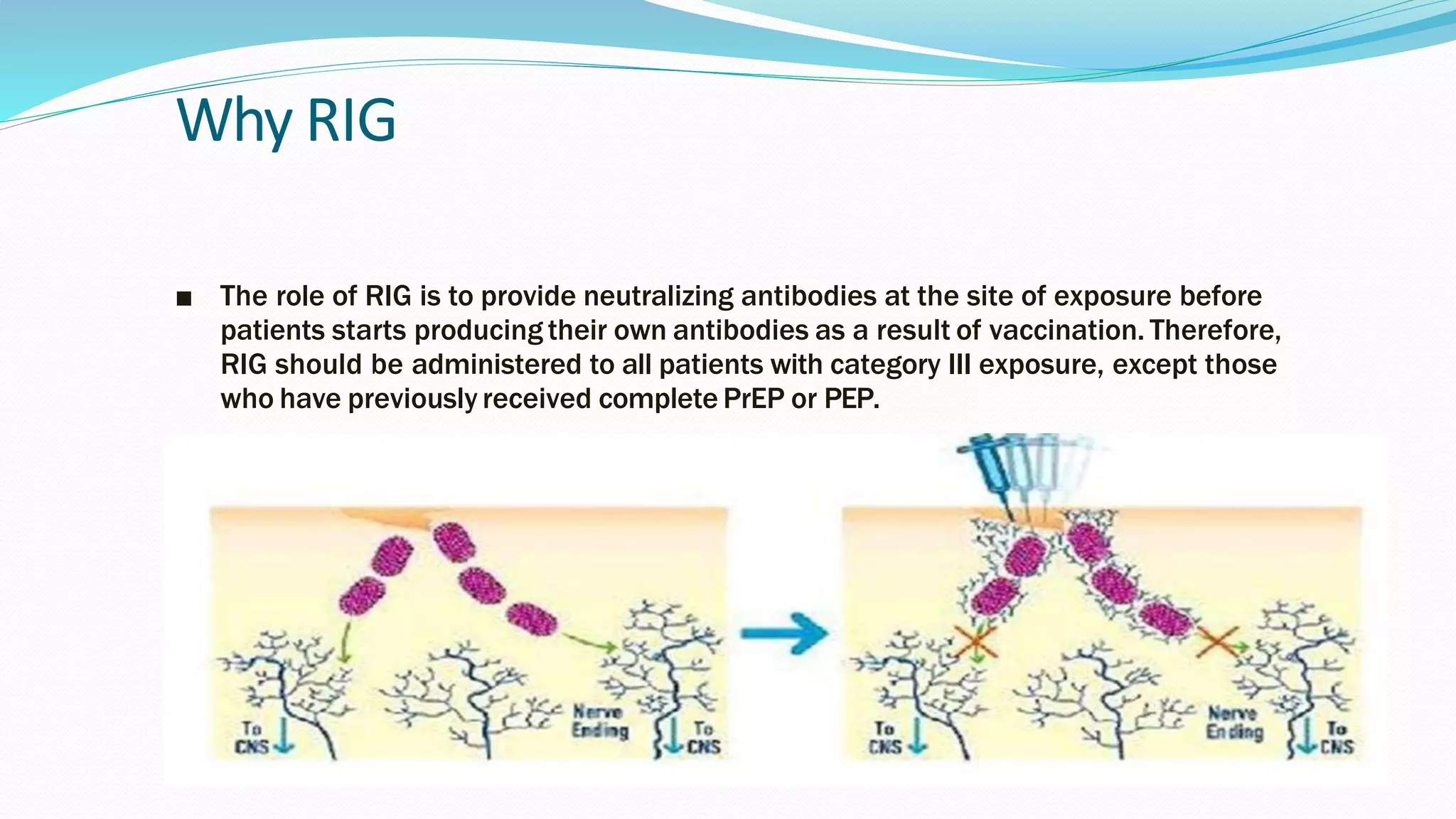 Why RIG

■ The role of RIG is to provide neutralizing antibodies at the site of exposure before patients starts producing their own antibodies as a result of vaccination. Therefore, RIG should be administered to all patients with category III exposure, except those who have previously received complete PrEP or PEP.

To CNS
Nerve Ending
To CNS
To CNS
Nerve Ending
To CNS